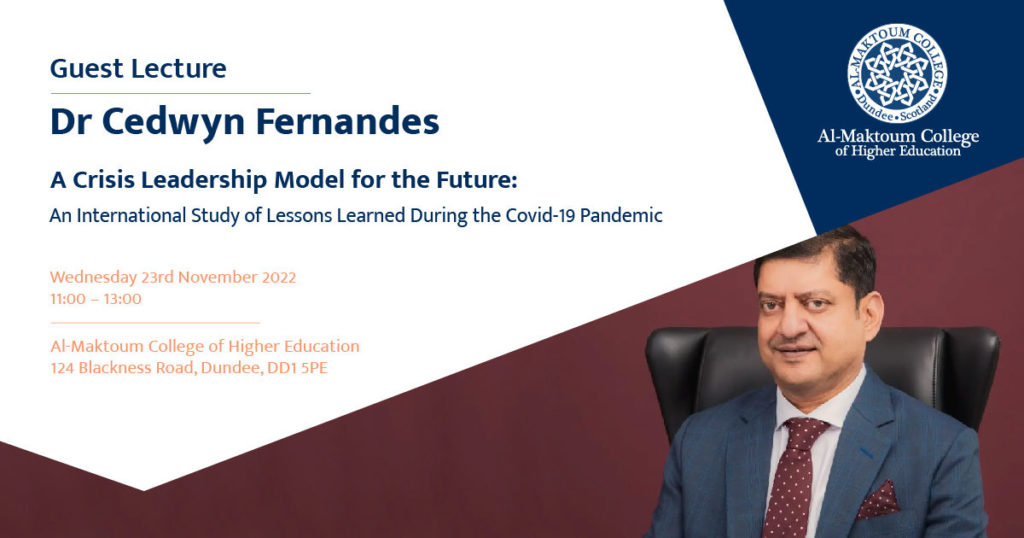 Guest Lecture

Dr Cedwyn Fernandes

A Crisis Leadership Model for the Future:

An International Study of Lessons Learned During the Covid-19 Pandemic

Wednesday 23rd November 2022
11:00 – 13:00

Al-Maktoum College of Higher Education
124 Blackness Road, Dundee, DD1 5PE

AL-MAKTOUM COLLEGE
Dundee • Scotland

Al-Maktoum College of Higher Education